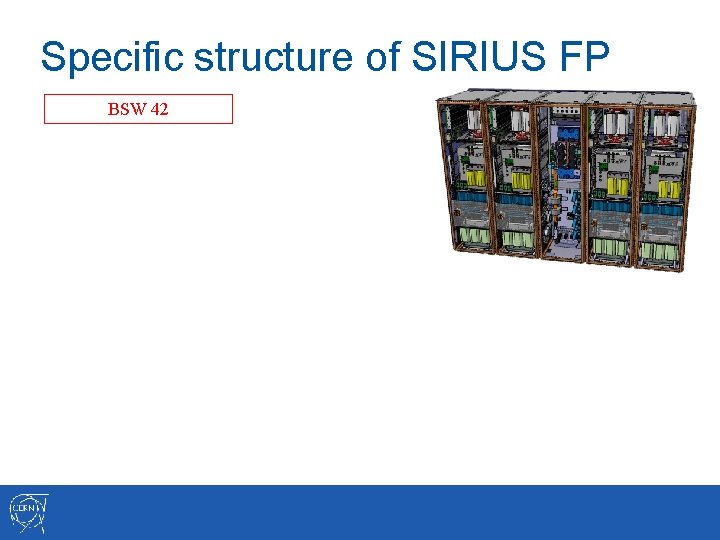 Specific structure of SIRIUS FP

BSW 42

CERN